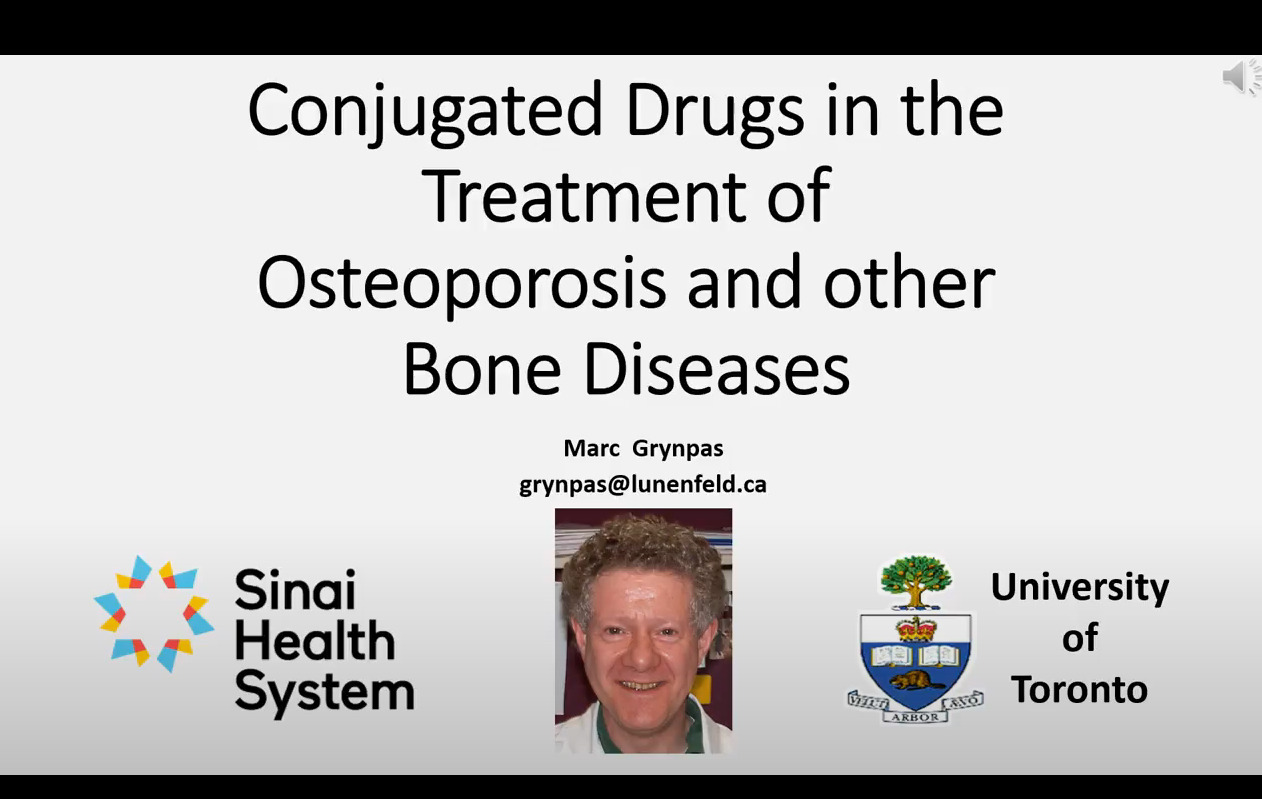 Conjugated Drugs in the Treatment of Osteoporosis and other Bone Diseases

Marc Grynpas
grynpas@lunenfeld.ca

Sinai Health System

VELUT ARBOR ÆVO

University of Toronto